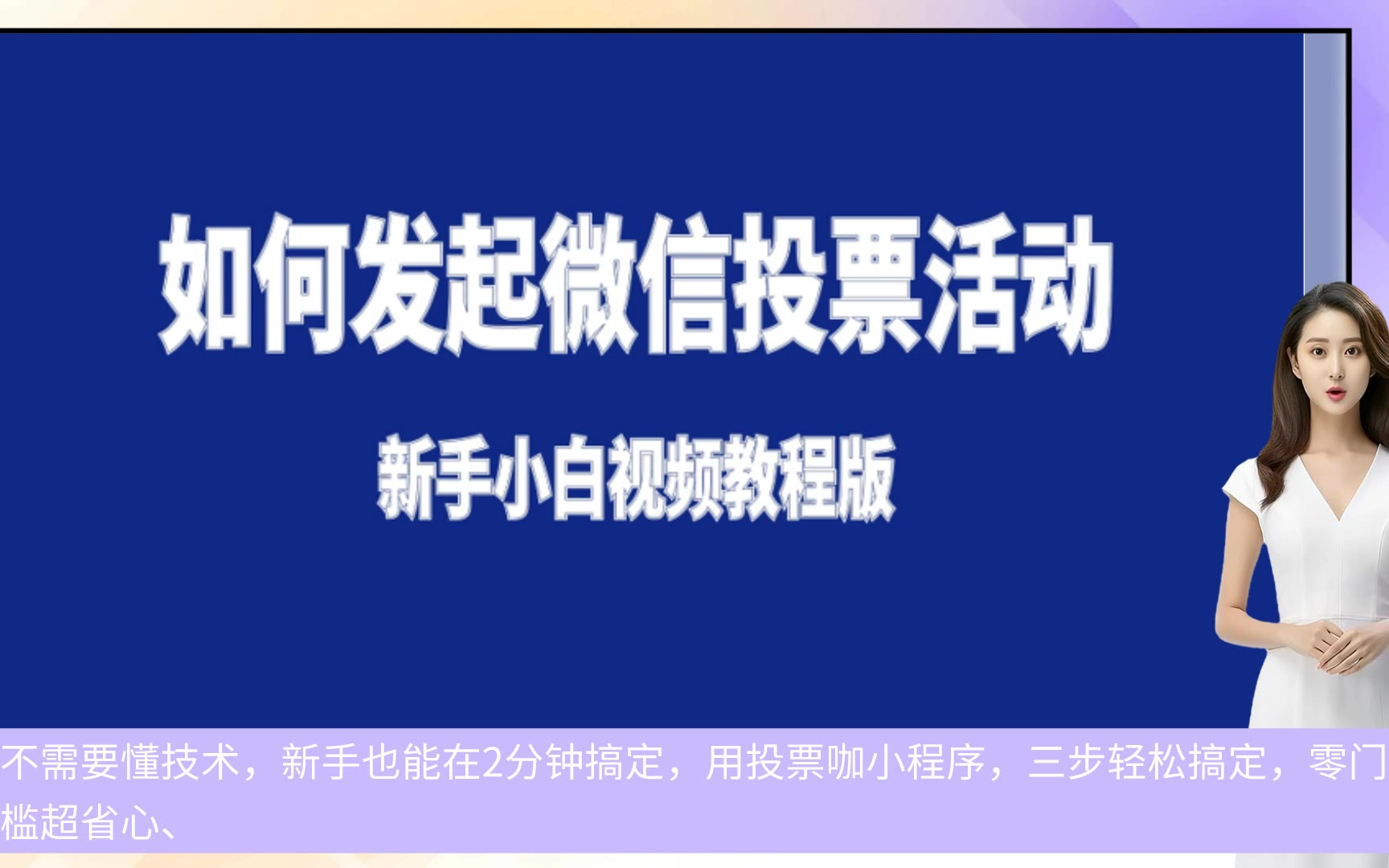 如何发起微信投票活动

新手小白视频教程版

不需要懂技术，新手也能在2分钟搞定，用投票咖小程序，三步轻松搞定，零门槛超省心、